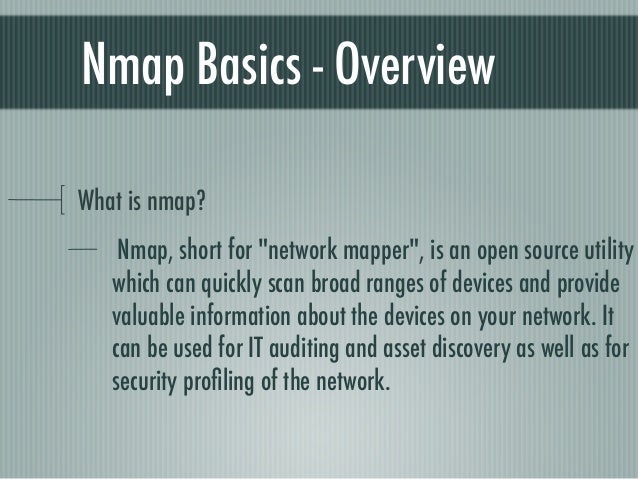 Nmap Basics - Overview

What is nmap?

Nmap, short for "network mapper", is an open source utility which can quickly scan broad ranges of devices and provide valuable information about the devices on your network. It can be used for IT auditing and asset discovery as well as for security profiling of the network.